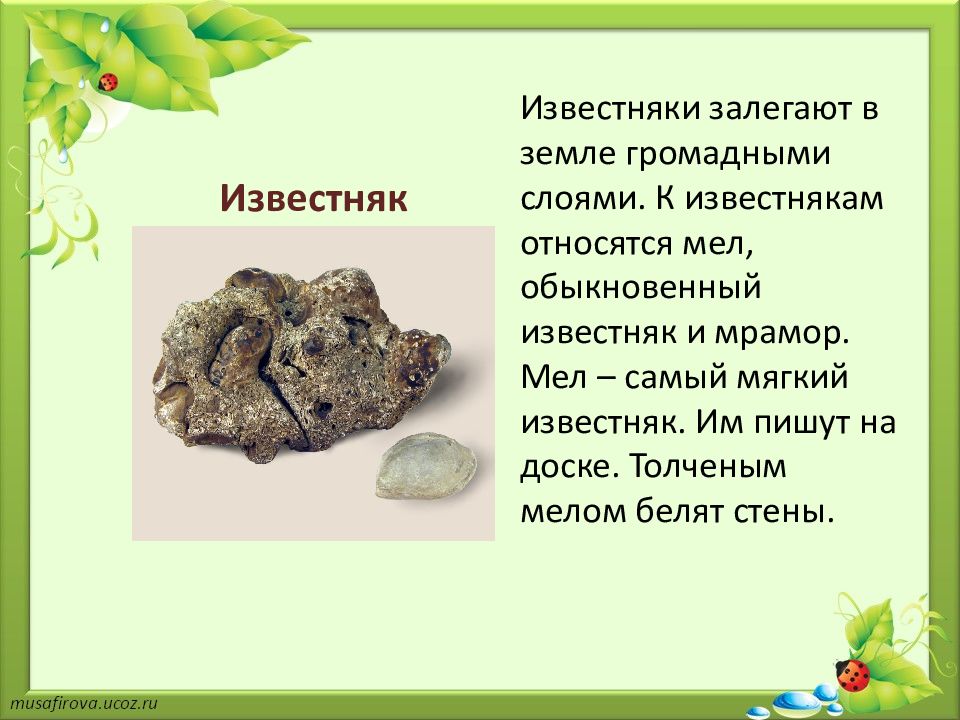 Известняк

Известняки залегают в земле громадными слоями. К известнякам относятся мел, обыкновенный известняк и мрамор. Мел – самый мягкий известняк. Им пишут на доске. Толченым мелом белят стены.

musafirova.ucoz.ru